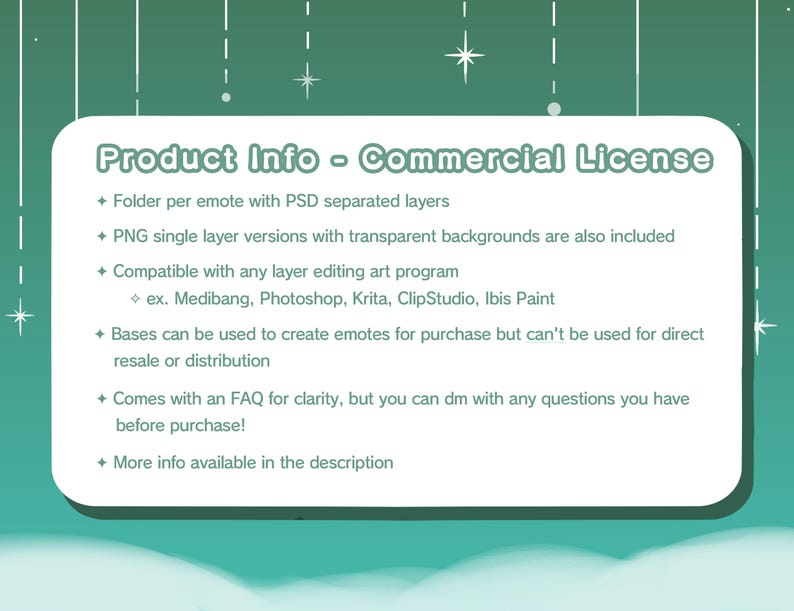 Product Info - Commercial License

✦ Folder per emote with PSD separated layers

✦ PNG single layer versions with transparent backgrounds are also included

✦ Compatible with any layer editing art program

✧ ex. Medibang, Photoshop, Krita, ClipStudio, Ibis Paint

✦ Bases can be used to create emotes for purchase but can't be used for direct resale or distribution

✦ Comes with an FAQ for clarity, but you can dm with any questions you have before purchase!

✦ More info available in the description